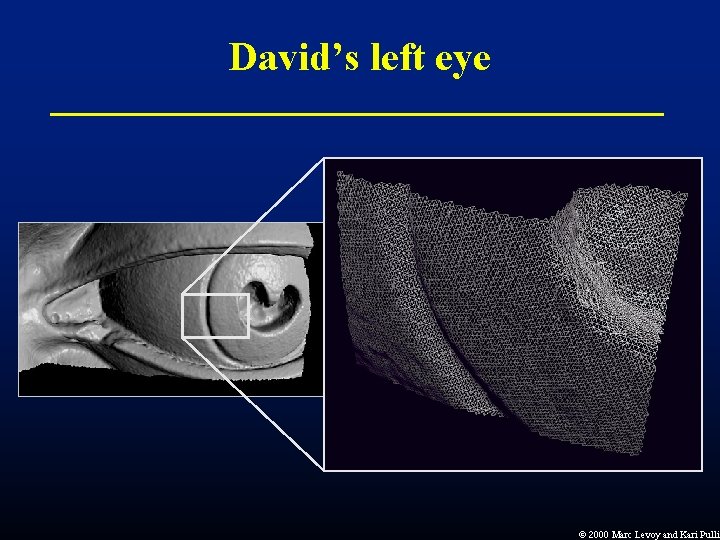 David's left eye

© 2000 Marc Levoy and Kari Pulli